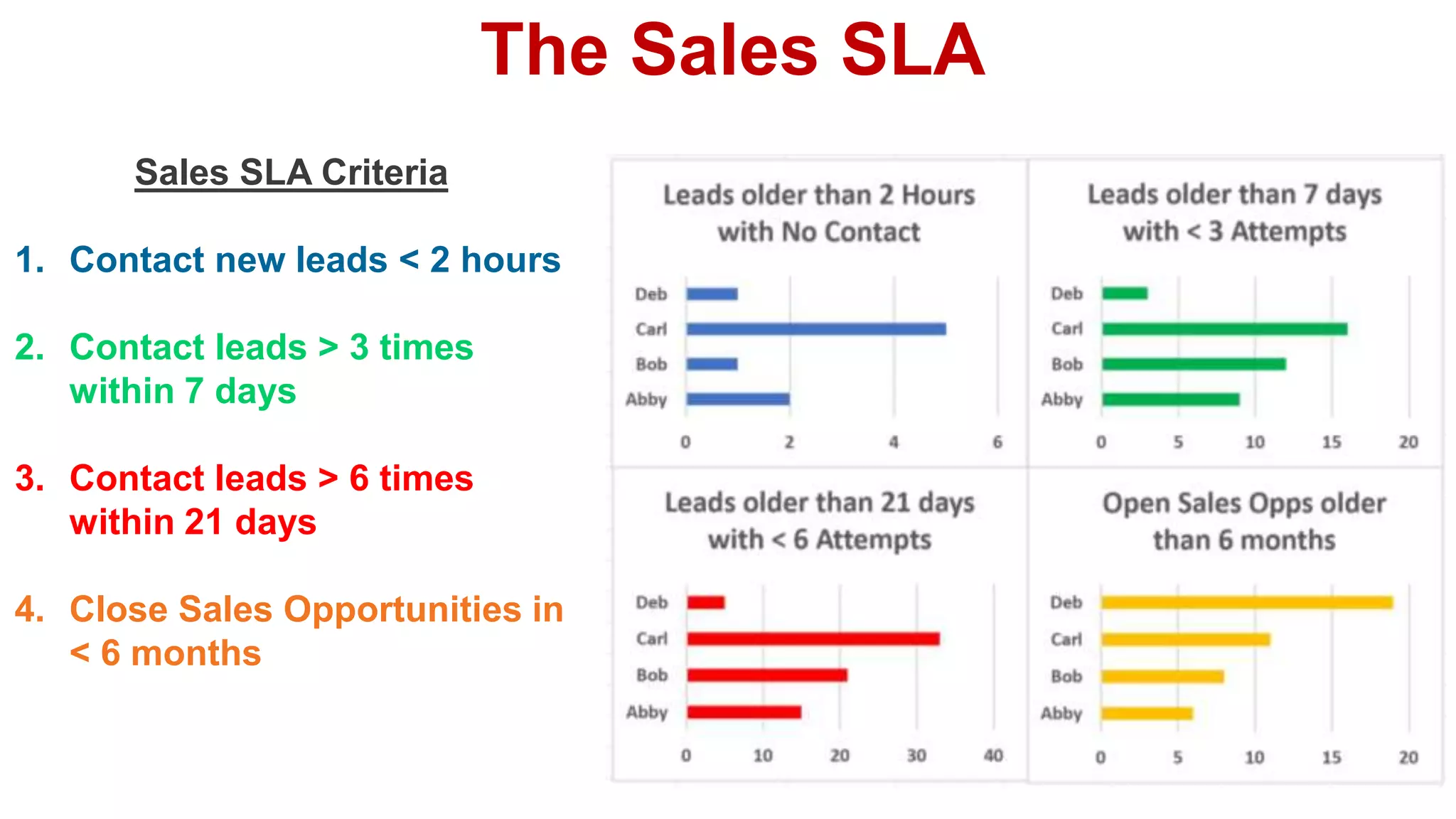 The Sales SLA

Sales SLA Criteria

1. Contact new leads < 2 hours

2. Contact leads > 3 times within 7 days

3. Contact leads > 6 times within 21 days

4. Close Sales Opportunities in < 6 months

Leads older than 2 Hours with No Contact

Deb
Carl
Bob
Abby

0 2 4 6

Leads older than 7 days with < 3 Attempts

Deb
Carl
Bob
Abby

0 5 10 15 20

Leads older than 21 days with < 6 Attempts

Deb
Carl
Bob
Abby

0 10 20 30 40

Open Sales Opps older than 6 months

Deb
Carl
Bob
Abby

0 5 10 15 20